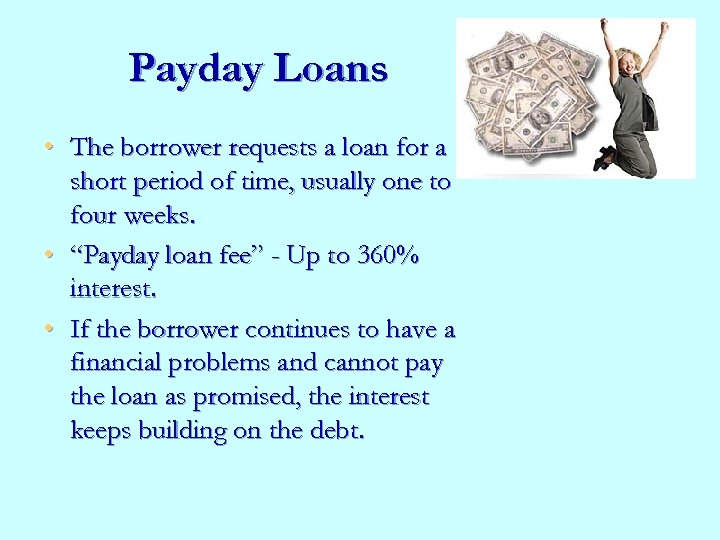 Payday Loans

• The borrower requests a loan for a short period of time, usually one to four weeks.

• “Payday loan fee” - Up to 360% interest.

• If the borrower continues to have a financial problems and cannot pay the loan as promised, the interest keeps building on the debt.